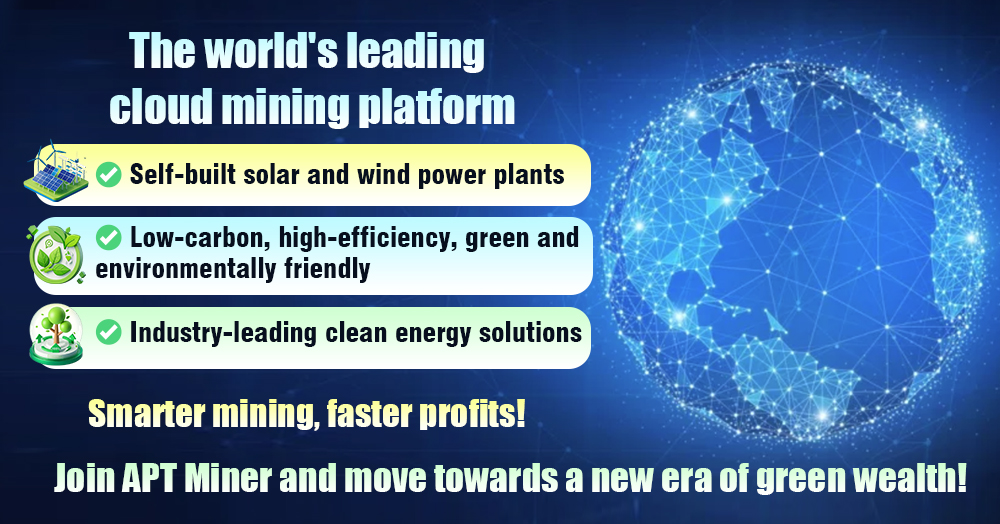 The world's leading cloud mining platform

Self-built solar and wind power plants

Low-carbon, high-efficiency, green and environmentally friendly

Industry-leading clean energy solutions

Smarter mining, faster profits!

Join APT Miner and move towards a new era of green wealth!